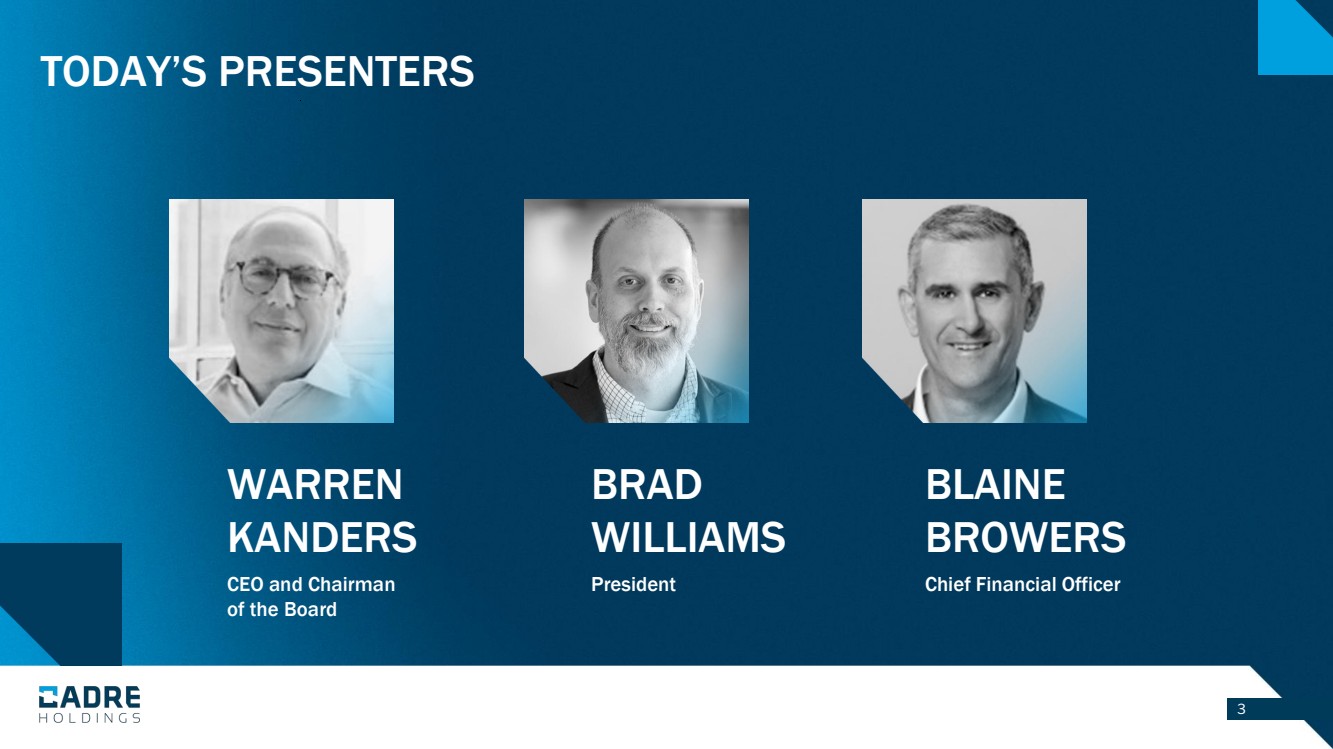 TODAY'S PRESENTERS

WARREN KANDERS

CEO and Chairman of the Board

BRAD WILLIAMS

President

BLAINE BROWERS

Chief Financial Officer

CADRE HOLDINGS

3